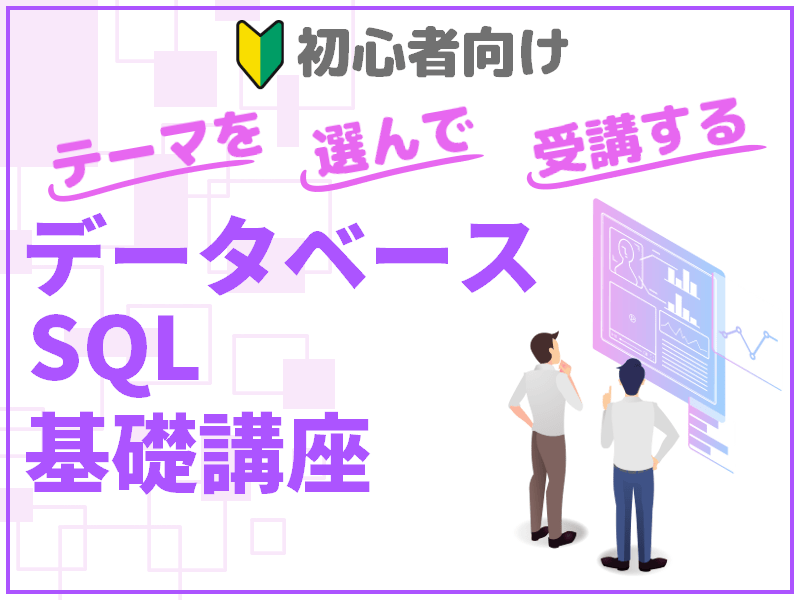 初心者向け

テーマを 選んで 受講する

データベース
SQL
基礎講座